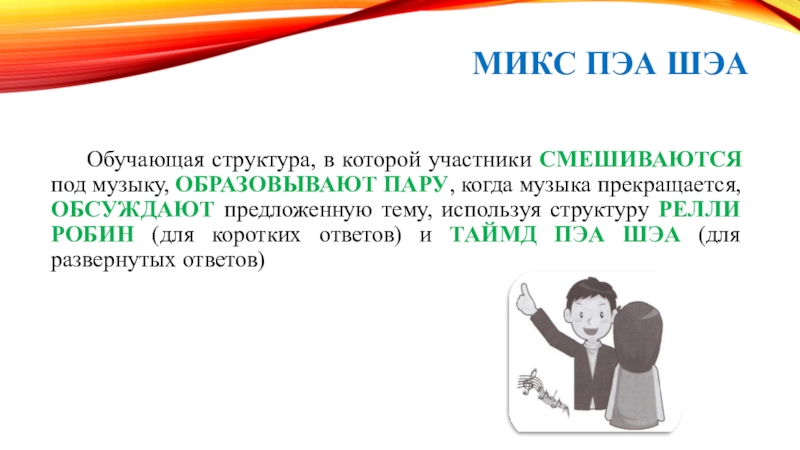 МИКС ПЭА ШЭА

Обучающая структура, в которой участники СМЕШИВАЮТСЯ под музыку, ОБРАЗОВЫВАЮТ ПАРУ, когда музыка прекращается, ОБСУЖДАЮТ предложенную тему, используя структуру РЕЛЛИ РОБИН (для коротких ответов) и ТАЙМД ПЭА ШЭА (для развернутых ответов)